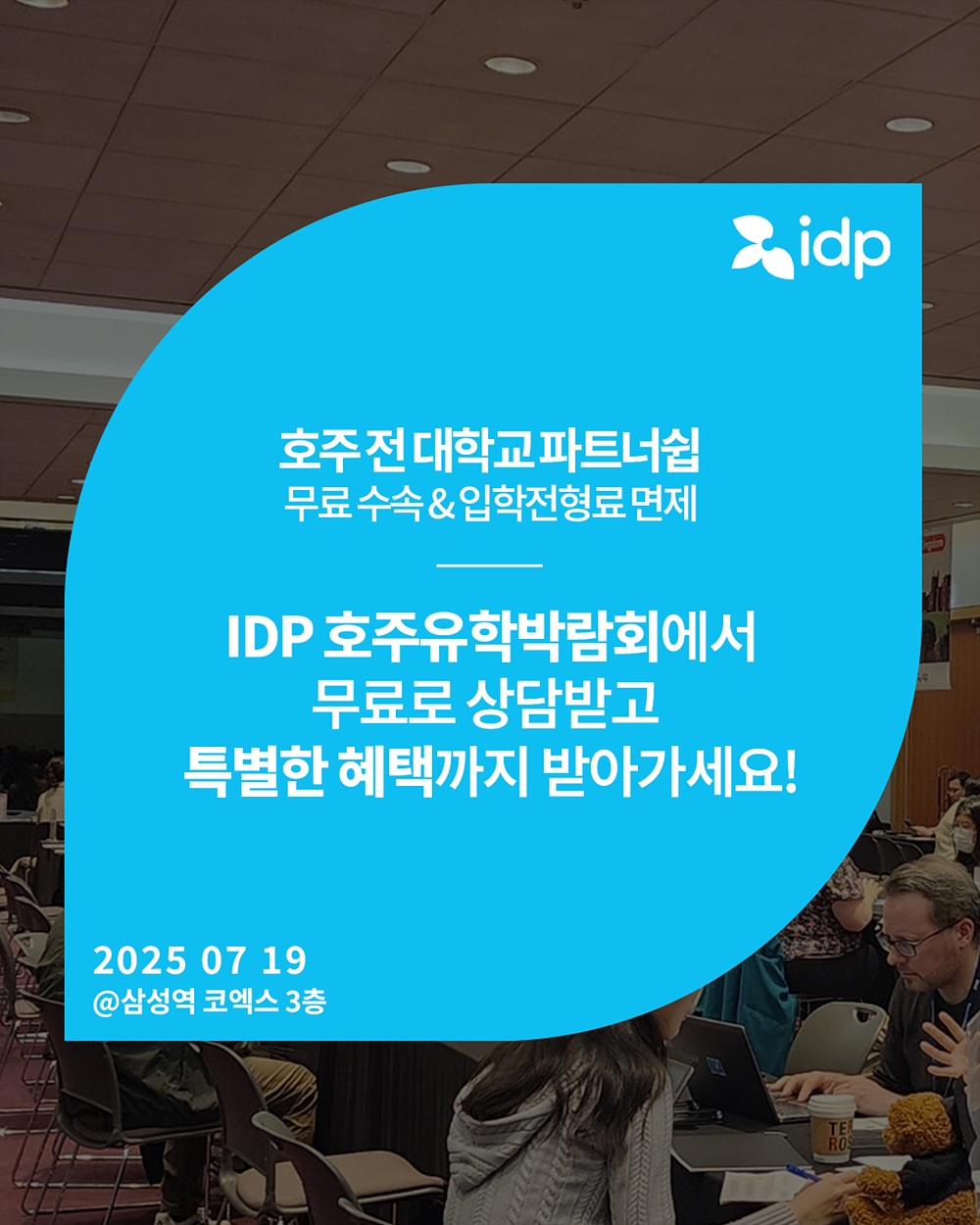 idp

호주 전 대학교 파트너쉽
무료 수속 & 입학전형료 면제

IDP 호주유학박람회에서
무료로 상담받고
특별한 혜택까지 받아가세요!

2025 07 19
@삼성역 코엑스 3층